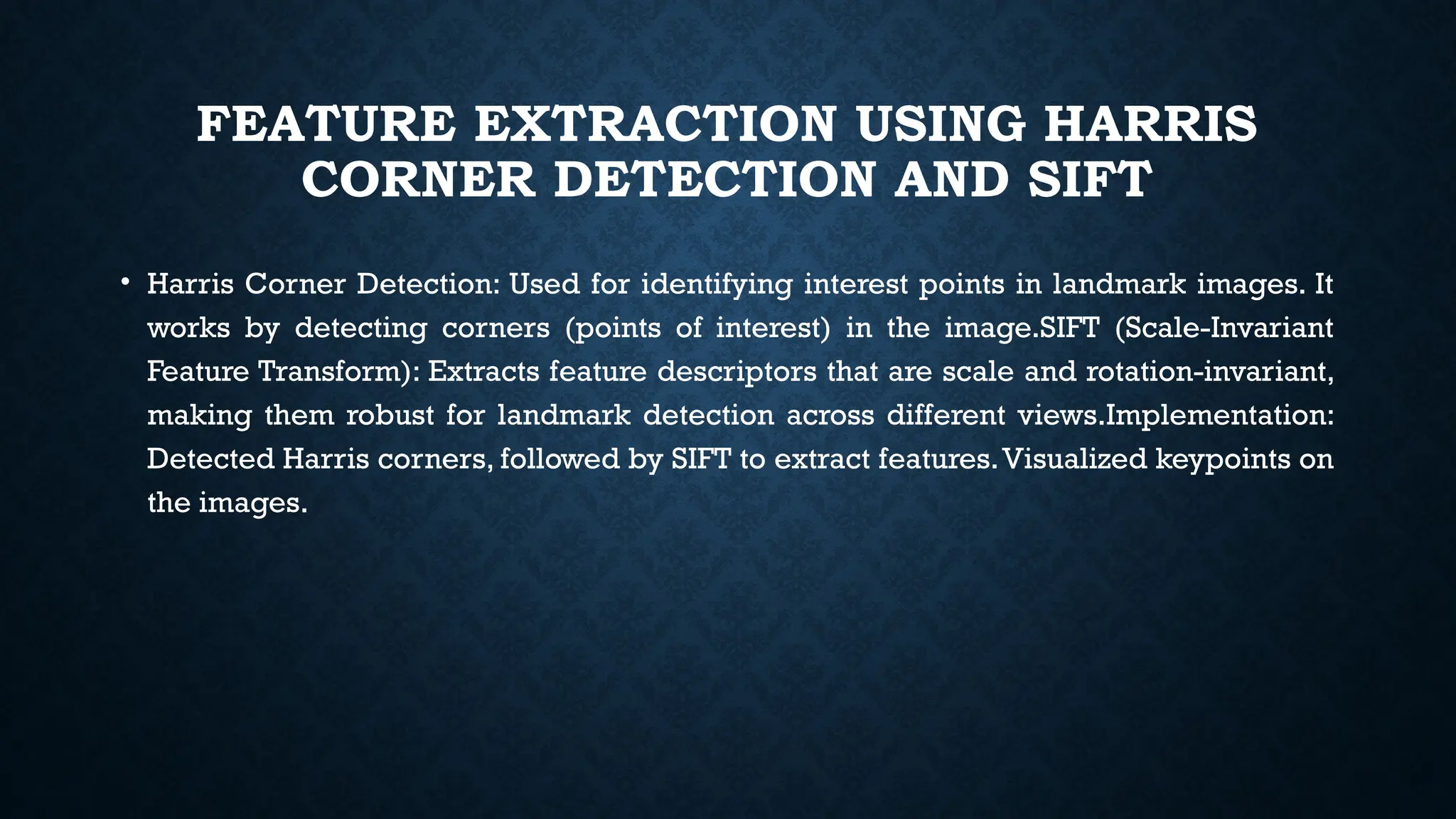 FEATURE EXTRACTION USING HARRIS CORNER DETECTION AND SIFT

• Harris Corner Detection: Used for identifying interest points in landmark images. It works by detecting corners (points of interest) in the image.SIFT (Scale-Invariant Feature Transform): Extracts feature descriptors that are scale and rotation-invariant, making them robust for landmark detection across different views.Implementation: Detected Harris corners, followed by SIFT to extract features. Visualized keypoints on the images.